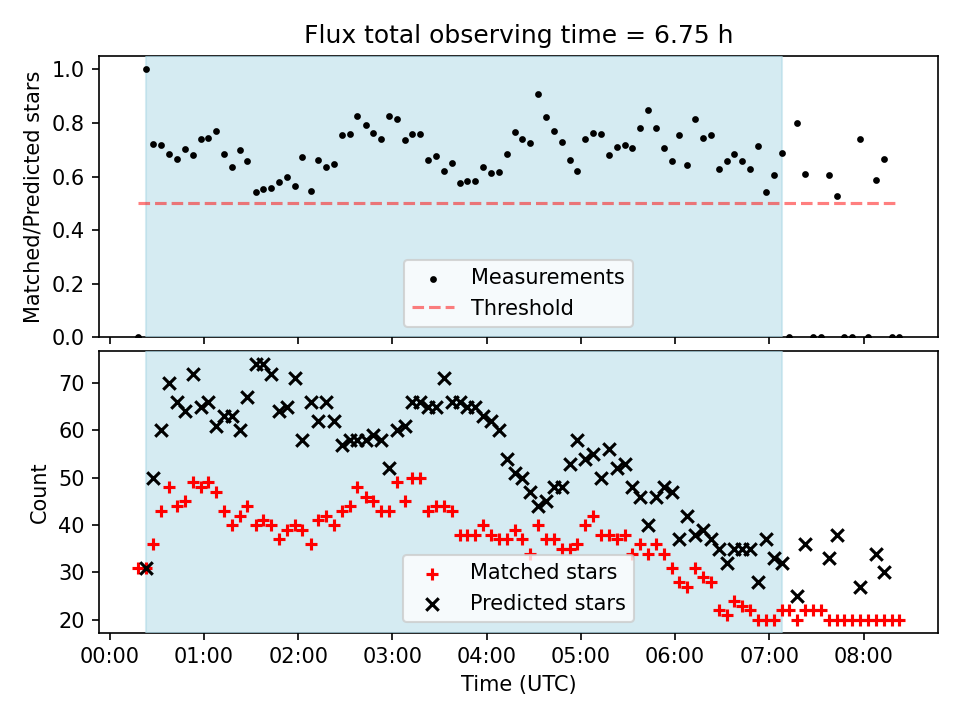 Flux total observing time = 6.75 h

Matched/Predicted stars

1.0
0.8
0.6
0.4
0.2
0.0

Measurements
Threshold

Count

70
60
50
40
30
20

Matched stars
Predicted stars

00:00 01:00 02:00 03:00 04:00 05:00 06:00 07:00 08:00
Time (UTC)